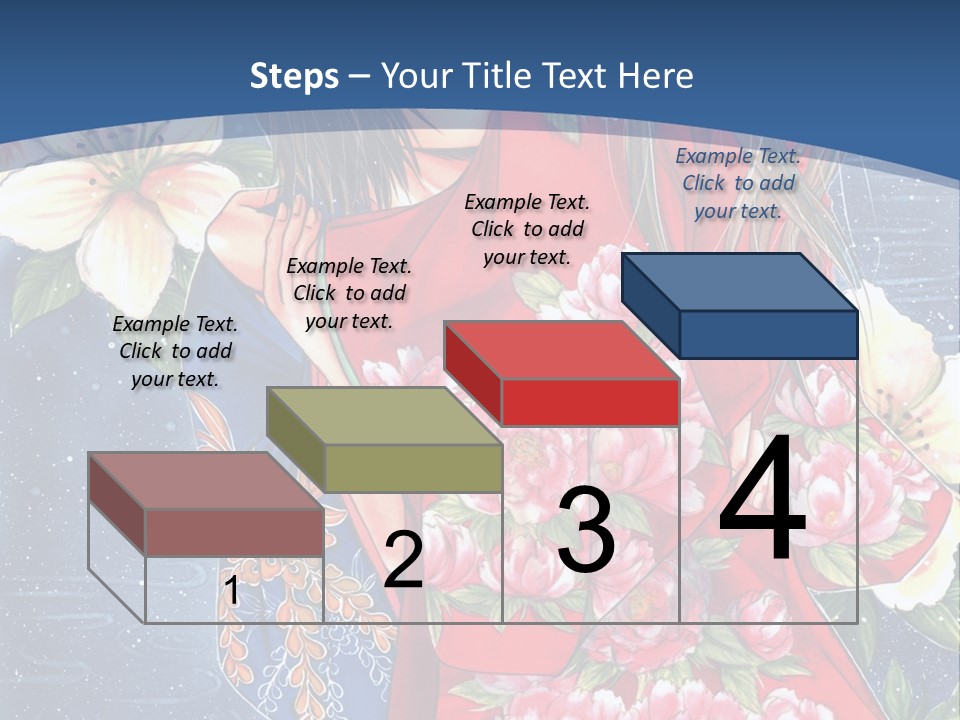 Steps – Your Title Text Here

Example Text. Click to add your text.

Example Text. Click to add your text.

Example Text. Click to add your text.

Example Text. Click to add your text.

1

2

3

4